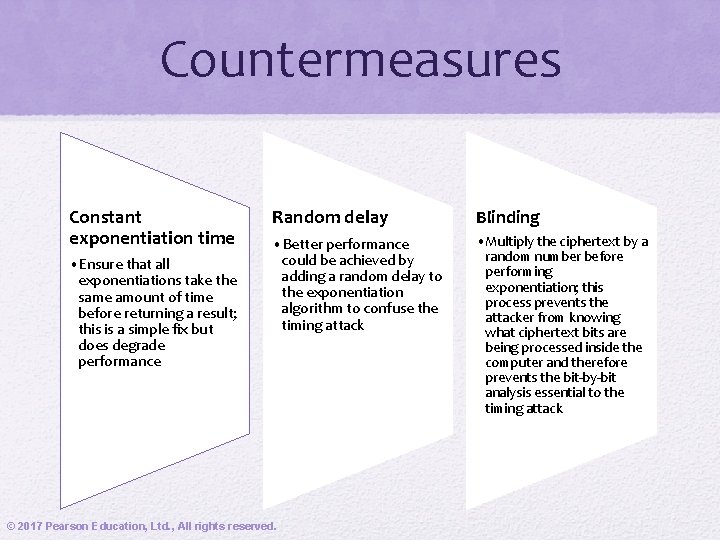 Countermeasures

Constant exponentiation time

• Ensure that all exponentiations take the same amount of time before returning a result; this is a simple fix but does degrade performance

Random delay

• Better performance could be achieved by adding a random delay to the exponentiation algorithm to confuse the timing attack

Blinding

• Multiply the ciphertext by a random number before performing exponentiation; this process prevents the attacker from knowing what ciphertext bits are being processed inside the computer and therefore prevents the bit-by-bit analysis essential to the timing attack

© 2017 Pearson Education, Ltd., All rights reserved.